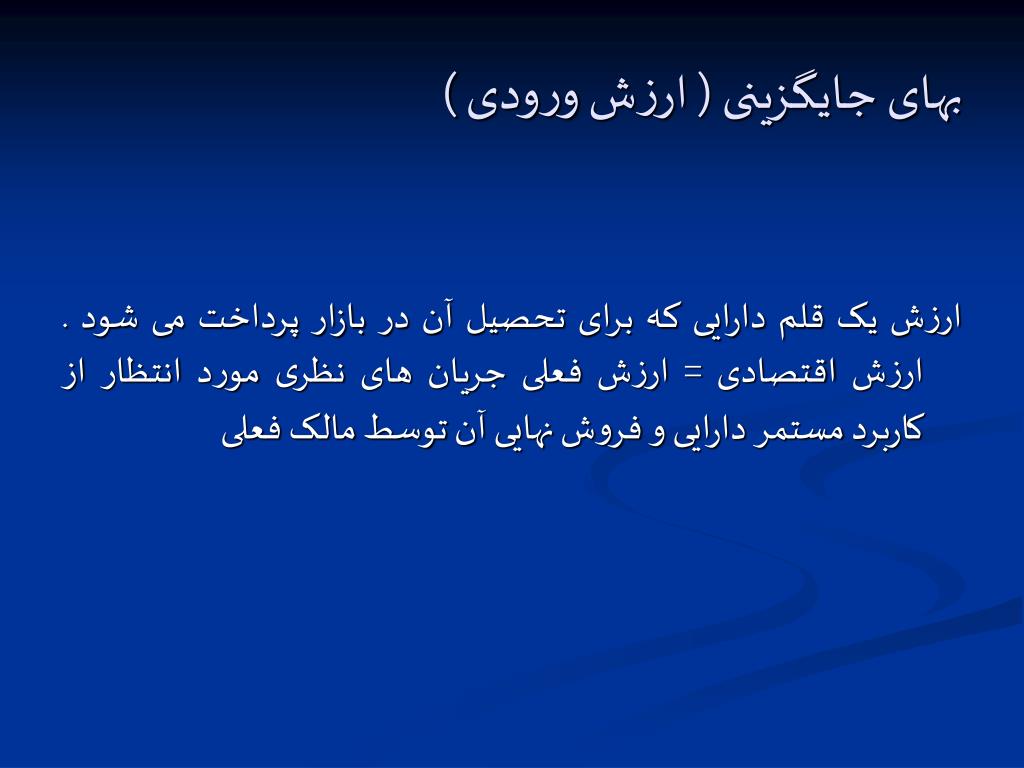 بهای جایگزینی ( ارزش ورودی )

ارزش یک قلم دارایی که برای تحصیل آن در بازار پرداخت می شود .

ارزش اقتصادی = ارزش فعلی جریان های نظری مورد انتظار از کاربرد مستمر دارایی و فروش نهایی آن توسط مالک فعلی